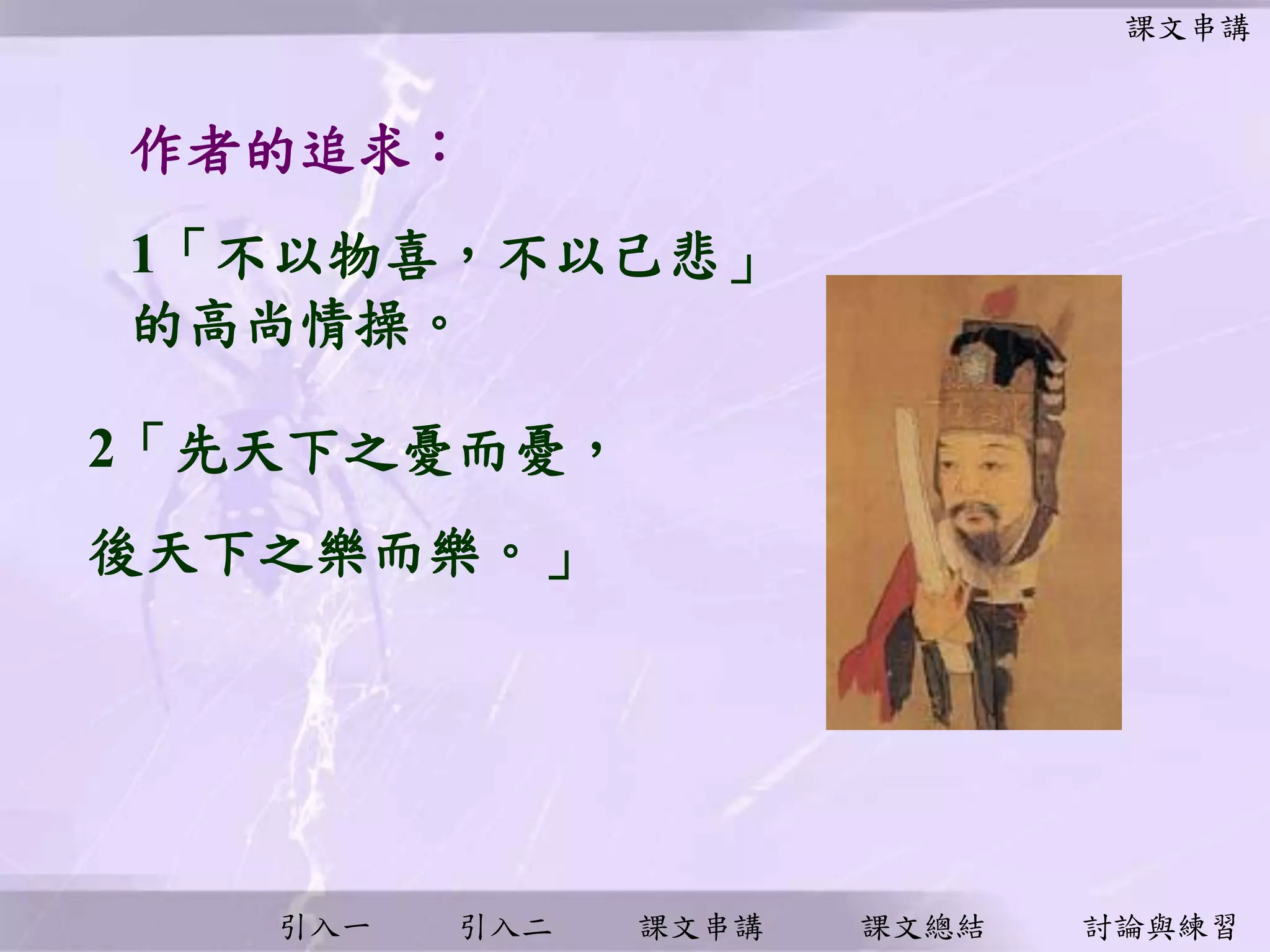 課文串講

作者的追求：

1「不以物喜，不以己悲」的高尚情操。

2「先天下之憂而憂，

後天下之樂而樂。」

引入一　引入二　課文串講　課文總結　討論與練習